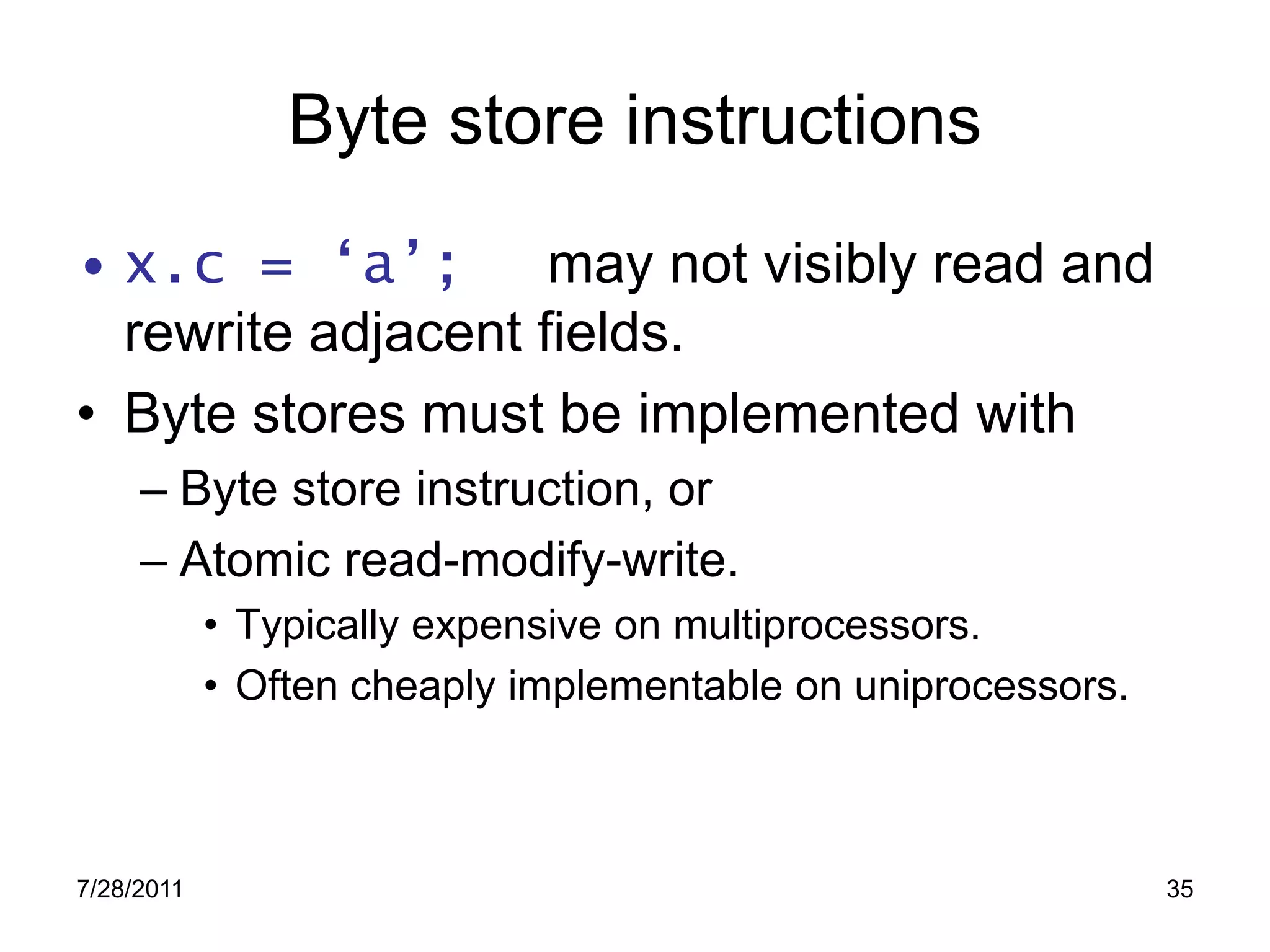 Byte store instructions

• x.c = ‘a’; may not visibly read and rewrite adjacent fields.

• Byte stores must be implemented with
– Byte store instruction, or
– Atomic read-modify-write.
• Typically expensive on multiprocessors.
• Often cheaply implementable on uniprocessors.

7/28/2011

35